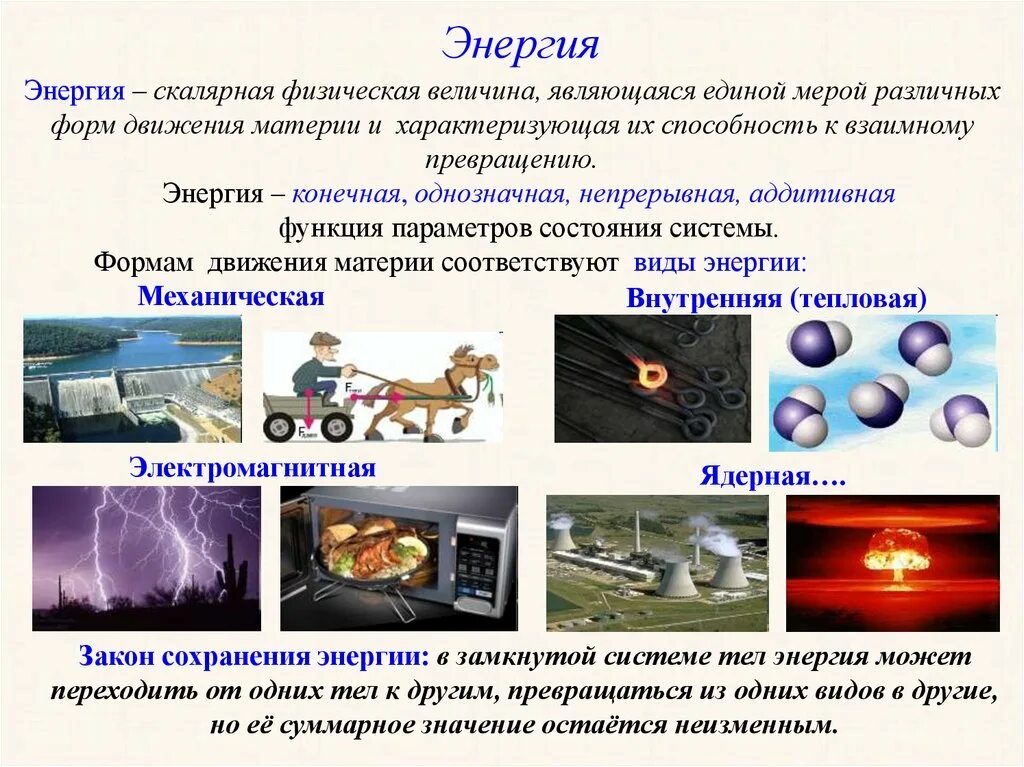 Энергия

Энергия – скалярная физическая величина, являющаяся единой мерой различных форм движения материи и характеризующая их способность к взаимному превращению.

Энергия – конечная, однозначная, непрерывная, аддитивная функция параметров состояния системы.

Формам движения материи соответствуют виды энергии:

Механическая

Внутренняя (тепловая)

Электромагнитная

Ядерная….

Закон сохранения энергии: в замкнутой системе тел энергия может переходить от одних тел к другим, превращаться из одних видов в другие, но её суммарное значение остаётся неизменным.